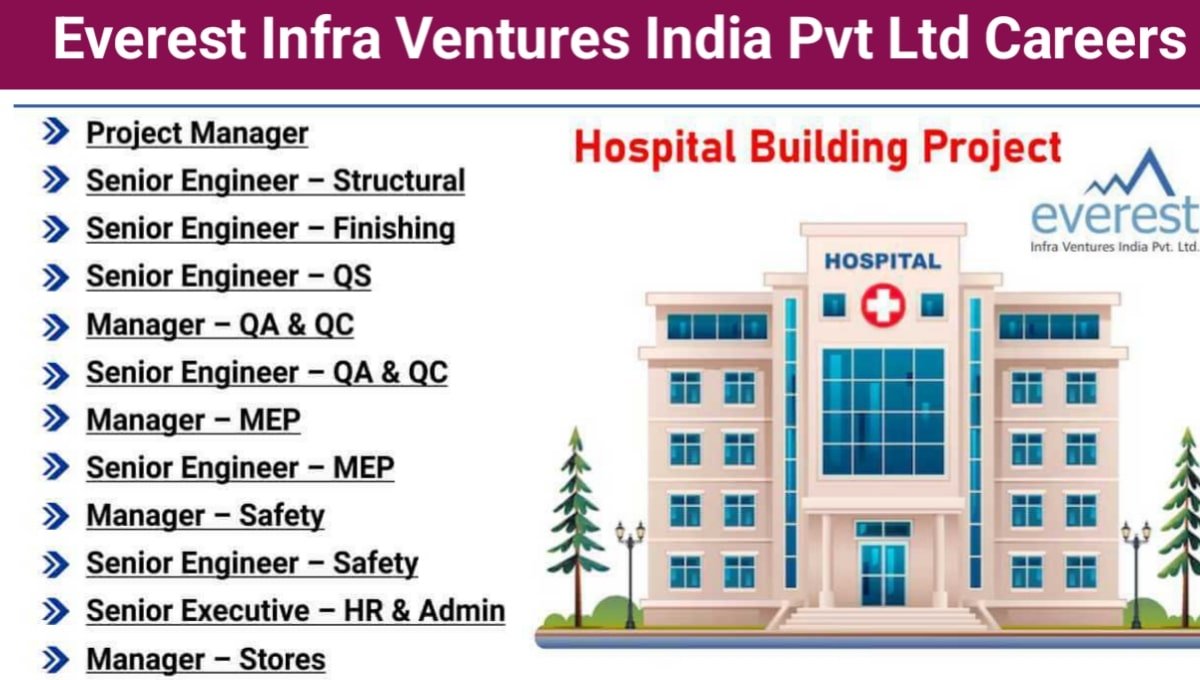 Everest Infra Ventures India Pvt Ltd Careers

Project Manager
Senior Engineer – Structural
Senior Engineer – Finishing
Senior Engineer – QS
Manager – QA & QC
Senior Engineer – QA & QC
Manager – MEP
Senior Engineer – MEP
Manager – Safety
Senior Engineer – Safety
Senior Executive – HR & Admin
Manager – Stores

Hospital Building Project

everest
Infra Ventures India Pvt. Ltd.

HOSPITAL